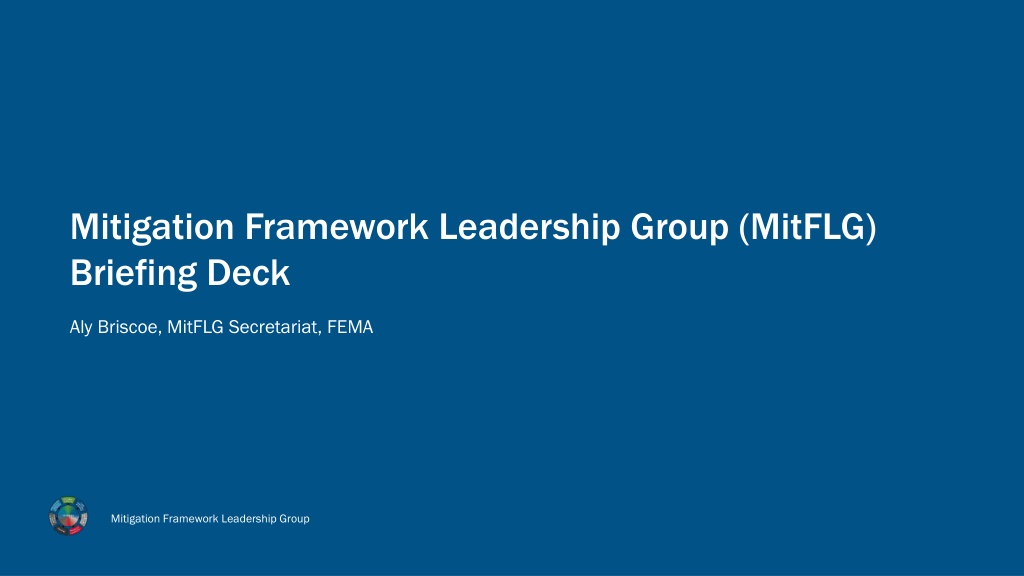 Mitigation Framework Leadership Group (MitFLG) Briefing Deck

Aly Briscoe, MitFLG Secretariat, FEMA

Mitigation Framework Leadership Group